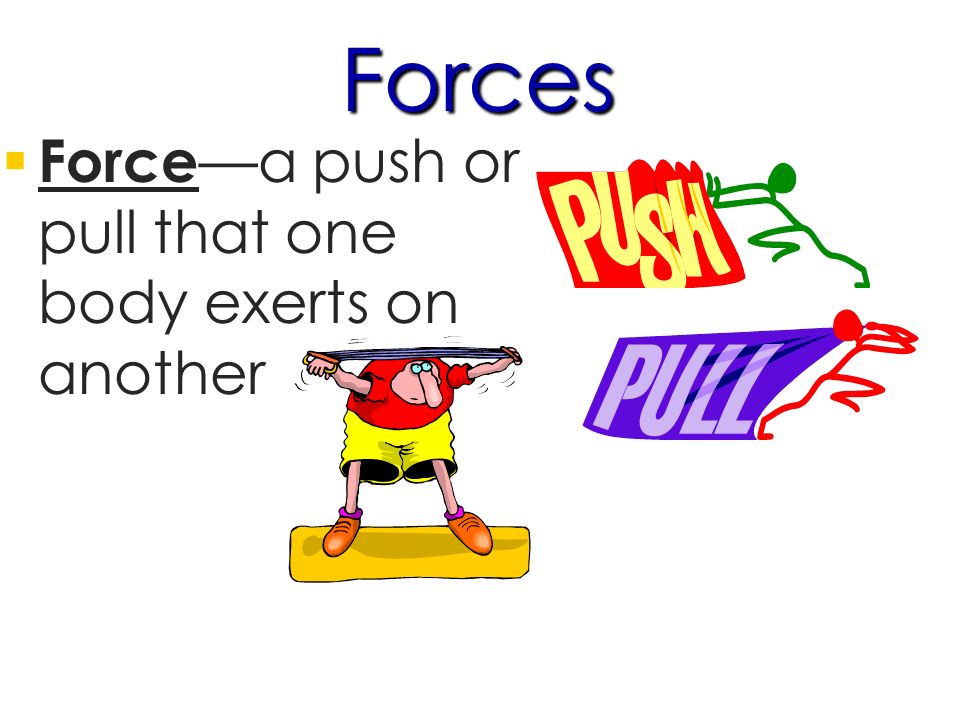 Forces

Force—a push or pull that one body exerts on another

PUSH

PULL